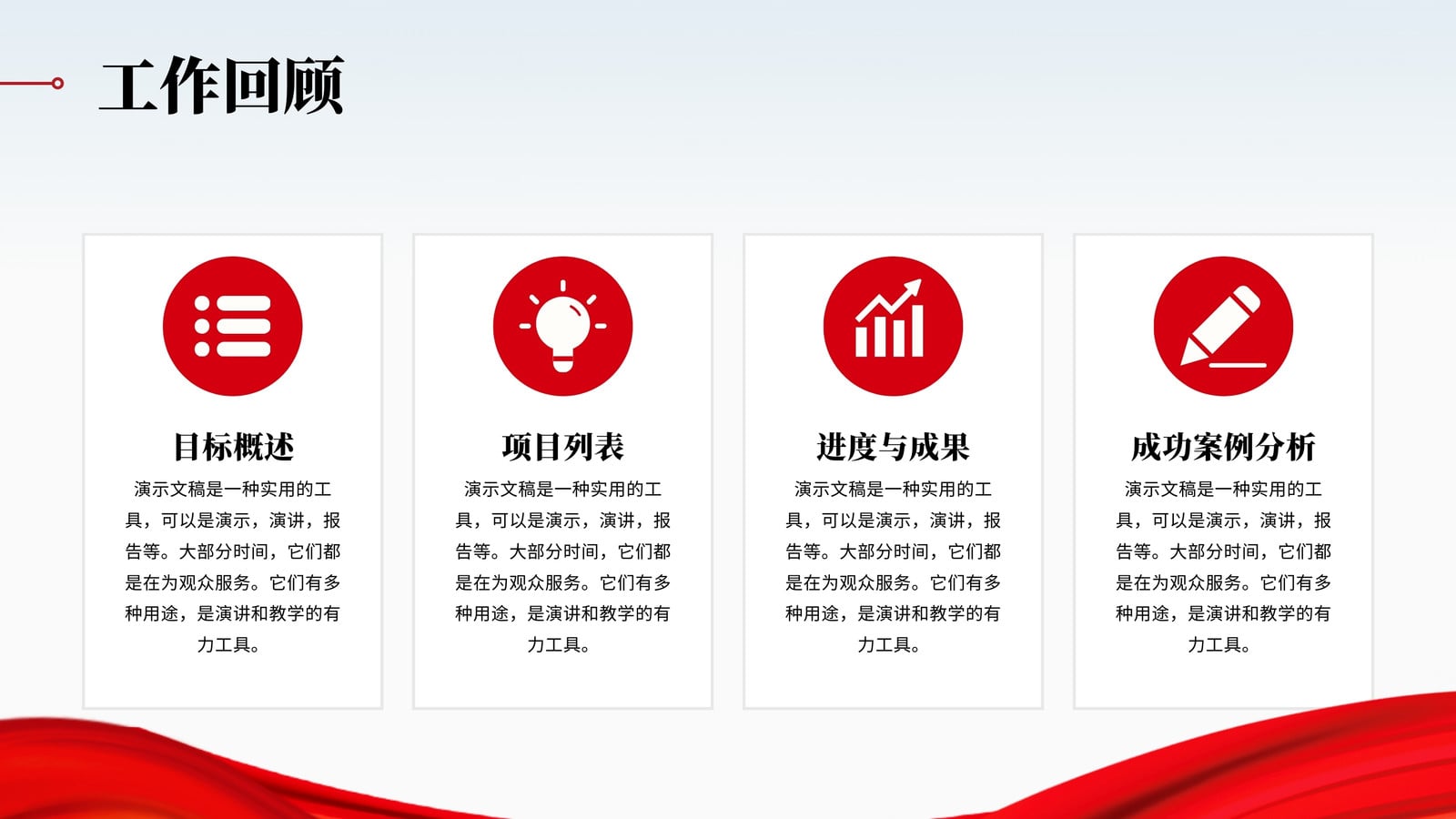 工作回顾

目标概述

演示文稿是一种实用的工具，可以是演示，演讲，报告等。大部分时间，它们都是在为观众服务。它们有多种用途，是演讲和教学的有力工具。

项目列表

演示文稿是一种实用的工具，可以是演示，演讲，报告等。大部分时间，它们都是在为观众服务。它们有多种用途，是演讲和教学的有力工具。

进度与成果

演示文稿是一种实用的工具，可以是演示，演讲，报告等。大部分时间，它们都是在为观众服务。它们有多种用途，是演讲和教学的有力工具。

成功案例分析

演示文稿是一种实用的工具，可以是演示，演讲，报告等。大部分时间，它们都是在为观众服务。它们有多种用途，是演讲和教学的有力工具。